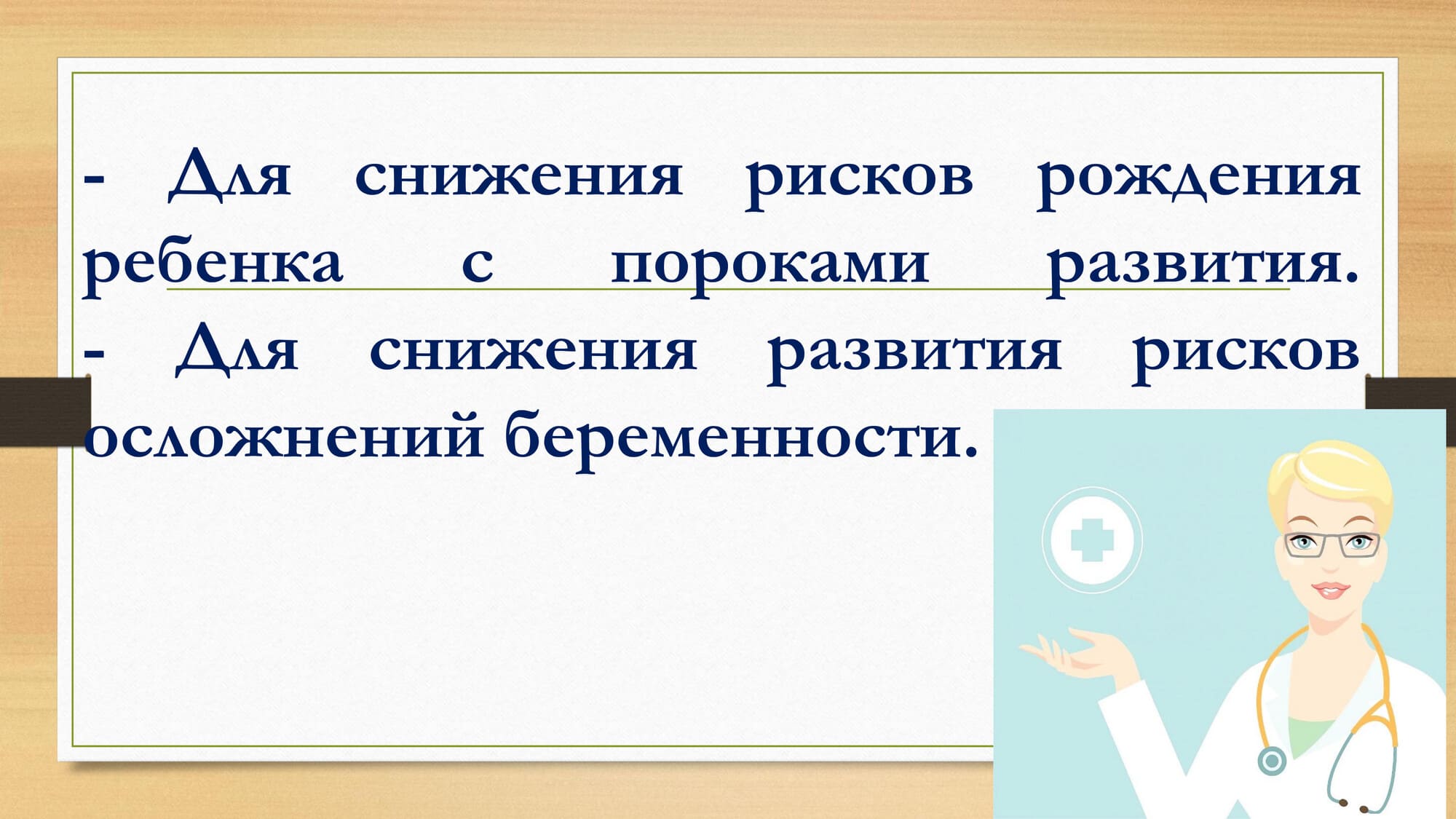 - Для снижения рисков рождения ребенка с пороками развития.
- Для снижения развития рисков осложнений беременности.